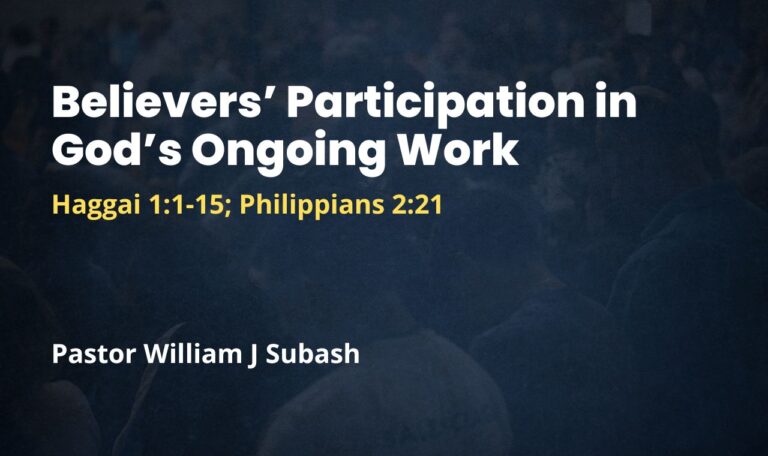 Believers’ Participation in God’s Ongoing Work

Haggai 1:1-15; Philippians 2:21

Pastor William J Subash